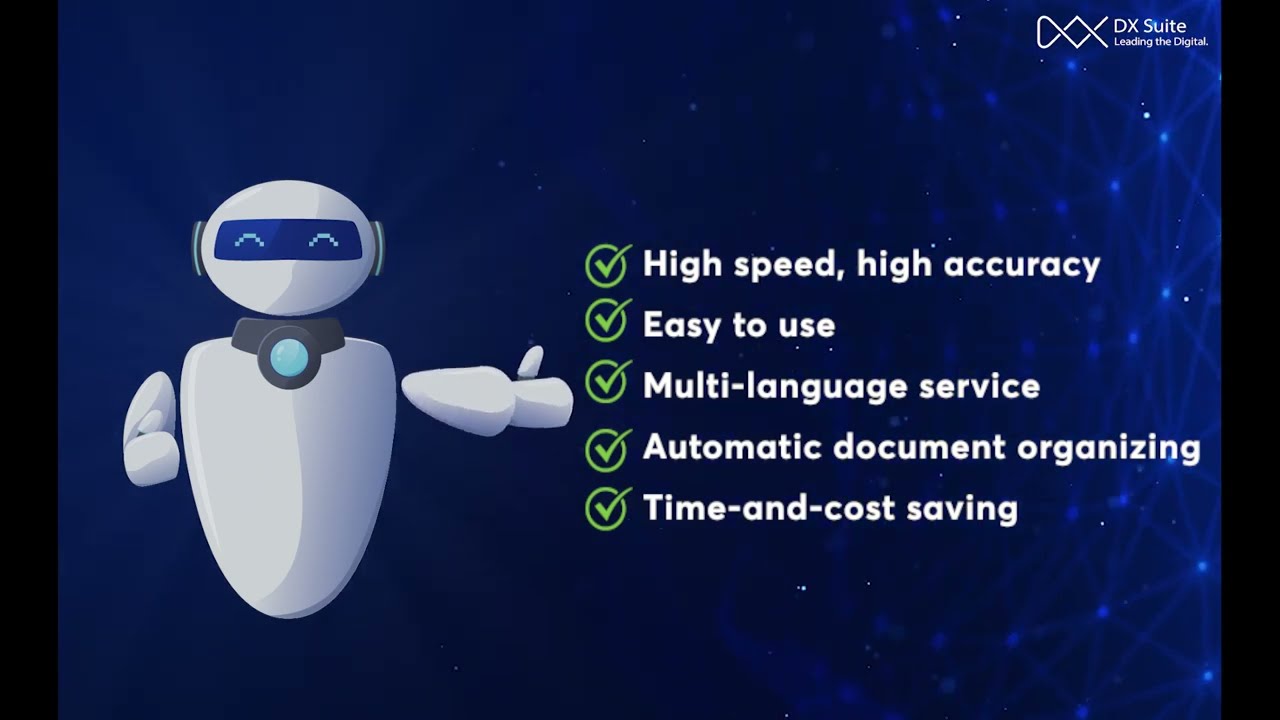 DX Suite
Leading the Digital.

High speed, high accuracy
Easy to use
Multi-language service
Automatic document organizing
Time-and-cost saving